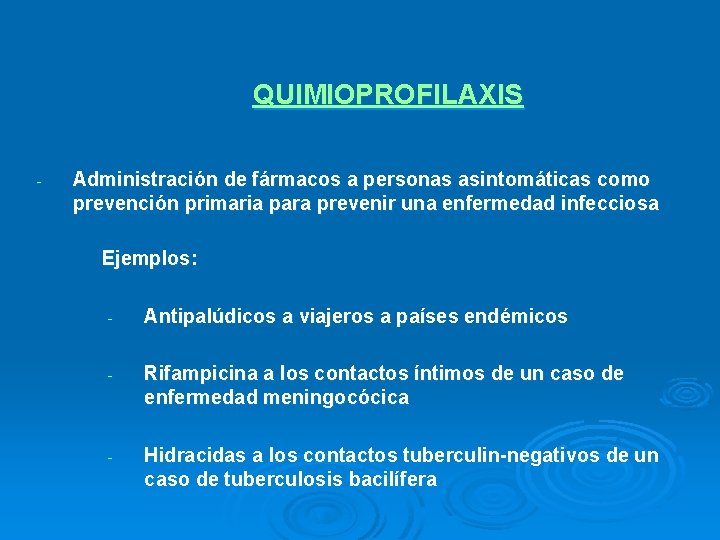 QUIMIOPROFILAXIS

- Administración de fármacos a personas asintomáticas como prevención primaria para prevenir una enfermedad infecciosa

Ejemplos:

- Antipalúdicos a viajeros a países endémicos

- Rifampicina a los contactos íntimos de un caso de enfermedad meningocócica

- Hidracidas a los contactos tuberculin-negativos de un caso de tuberculosis bacilífera